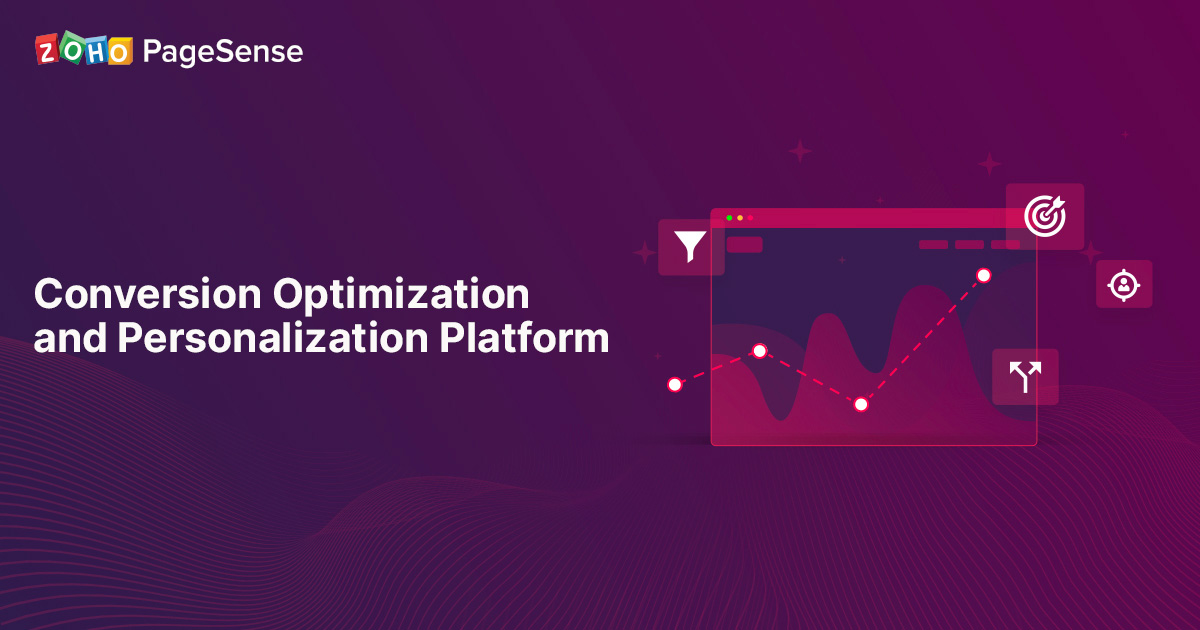 ZOHO PageSense

Conversion Optimization and Personalization Platform